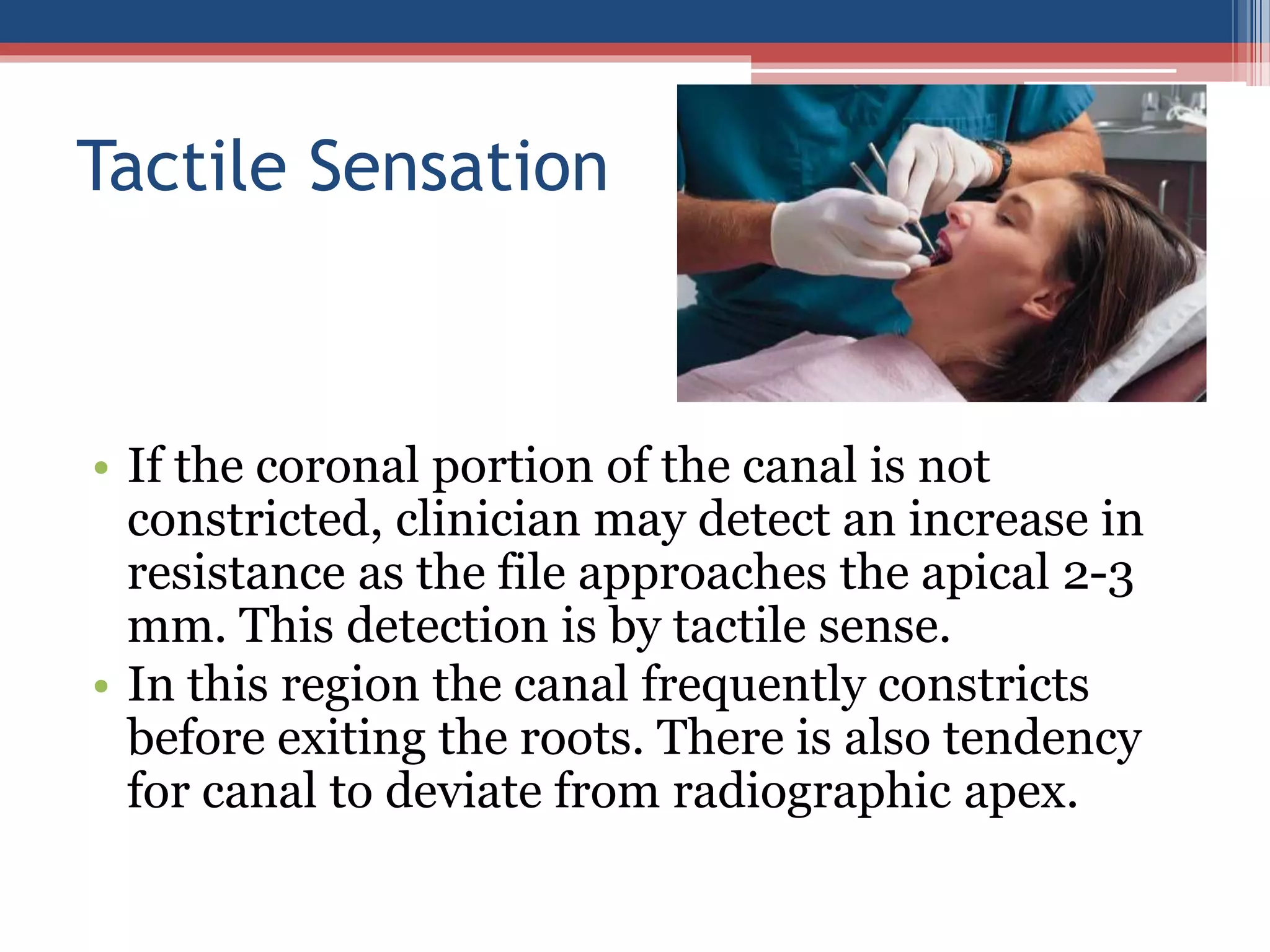 Tactile Sensation

• If the coronal portion of the canal is not constricted, clinician may detect an increase in resistance as the file approaches the apical 2-3 mm. This detection is by tactile sense.
• In this region the canal frequently constricts before exiting the roots. There is also tendency for canal to deviate from radiographic apex.